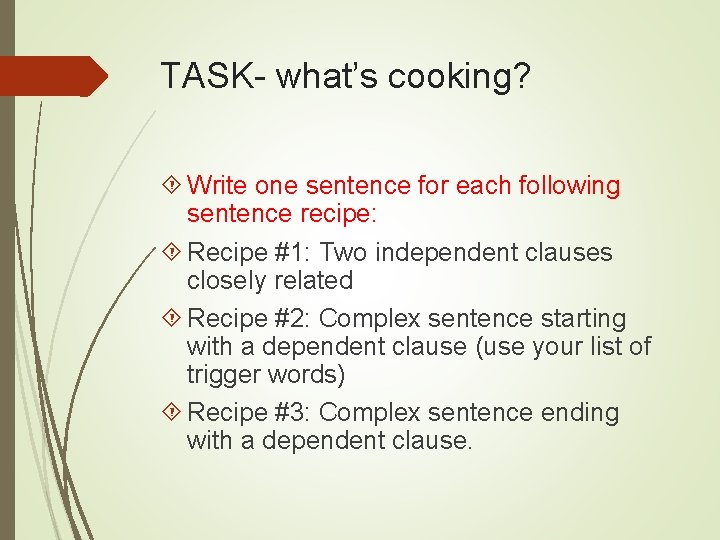 TASK- what's cooking?

Write one sentence for each following sentence recipe:

Recipe #1: Two independent clauses closely related

Recipe #2: Complex sentence starting with a dependent clause (use your list of trigger words)

Recipe #3: Complex sentence ending with a dependent clause.